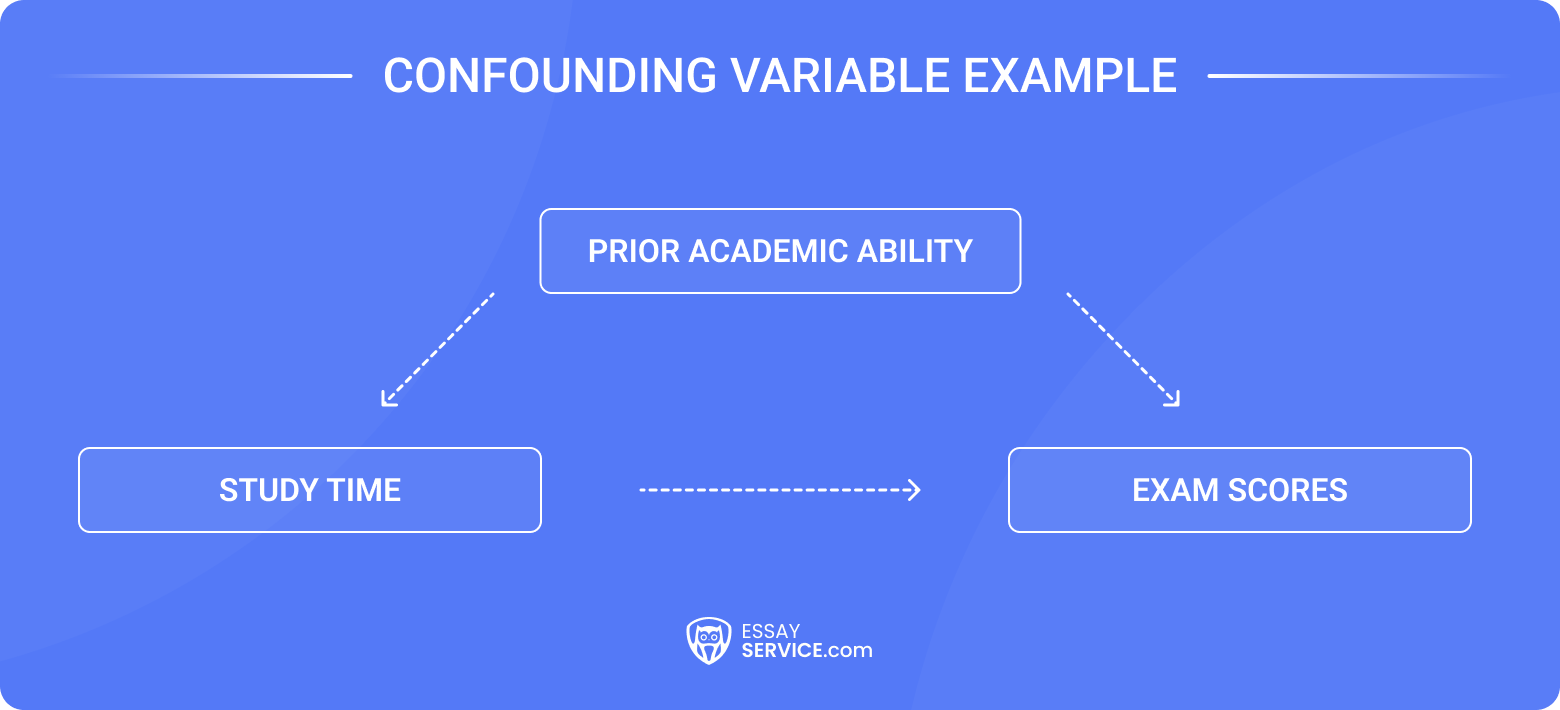 CONFOUNDING VARIABLE EXAMPLE

PRIOR ACADEMIC ABILITY

STUDY TIME

EXAM SCORES

ESSAY SERVICE.com